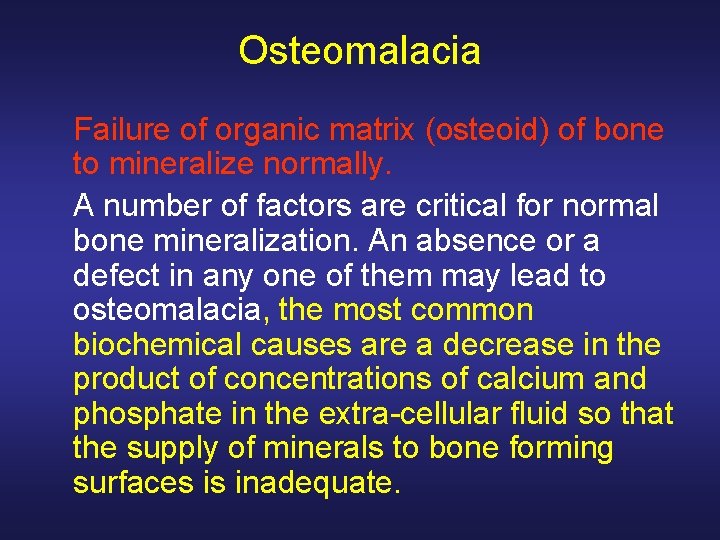 Osteomalacia

Failure of organic matrix (osteoid) of bone to mineralize normally.

A number of factors are critical for normal bone mineralization. An absence or a defect in any one of them may lead to osteomalacia, the most common biochemical causes are a decrease in the product of concentrations of calcium and phosphate in the extra-cellular fluid so that the supply of minerals to bone forming surfaces is inadequate.